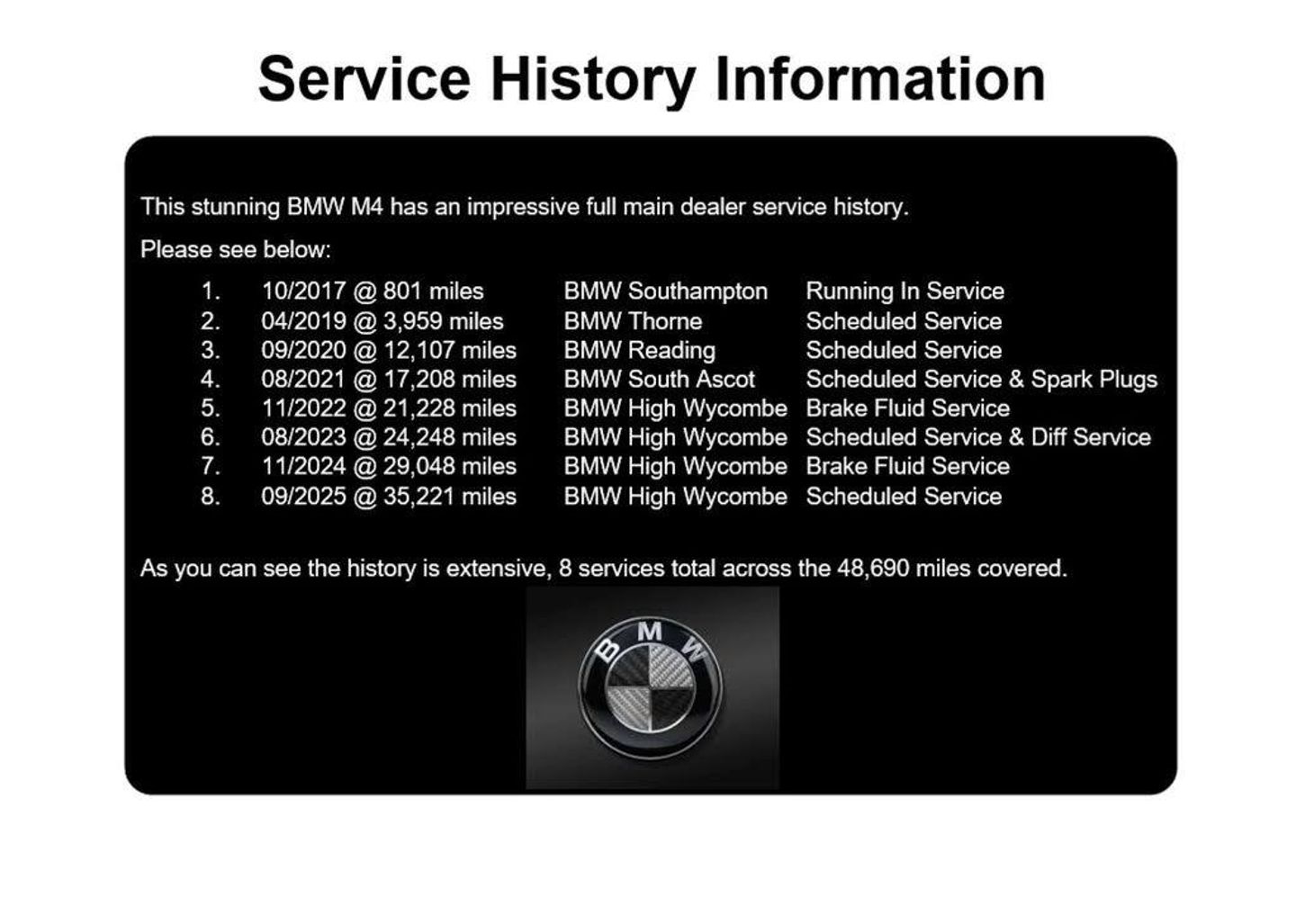 Service History Information

This stunning BMW M4 has an impressive full main dealer service history.

Please see below:

1. 10/2017 @ 801 miles BMW Southampton Running In Service
2. 04/2019 @ 3,959 miles BMW Thorne Scheduled Service
3. 09/2020 @ 12,107 miles BMW Reading Scheduled Service
4. 08/2021 @ 17,208 miles BMW South Ascot Scheduled Service & Spark Plugs
5. 11/2022 @ 21,228 miles BMW High Wycombe Brake Fluid Service
6. 08/2023 @ 24,248 miles BMW High Wycombe Scheduled Service & Diff Service
7. 11/2024 @ 29,048 miles BMW High Wycombe Brake Fluid Service
8. 09/2025 @ 35,221 miles BMW High Wycombe Scheduled Service

As you can see the history is extensive, 8 services total across the 48,690 miles covered.

BMW